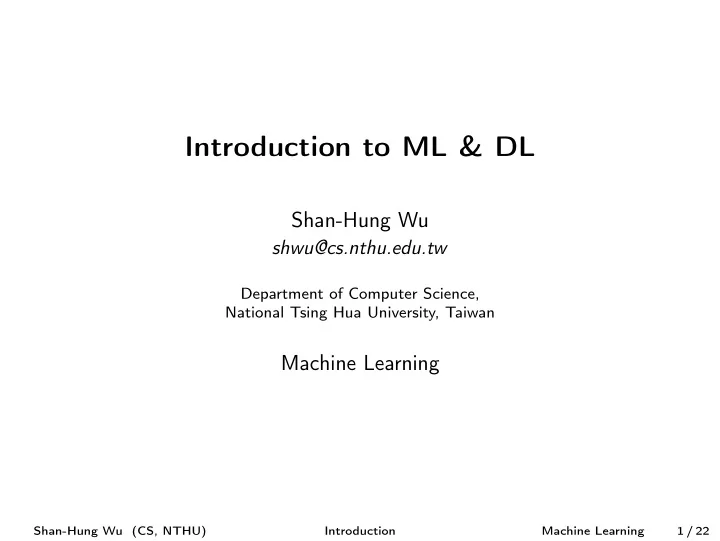 Introduction to ML & DL

Shan-Hung Wu
shwu@cs.nthu.edu.tw

Department of Computer Science,
National Tsing Hua University, Taiwan

Machine Learning

Shan-Hung Wu (CS, NTHU) Introduction Machine Learning 1 / 22